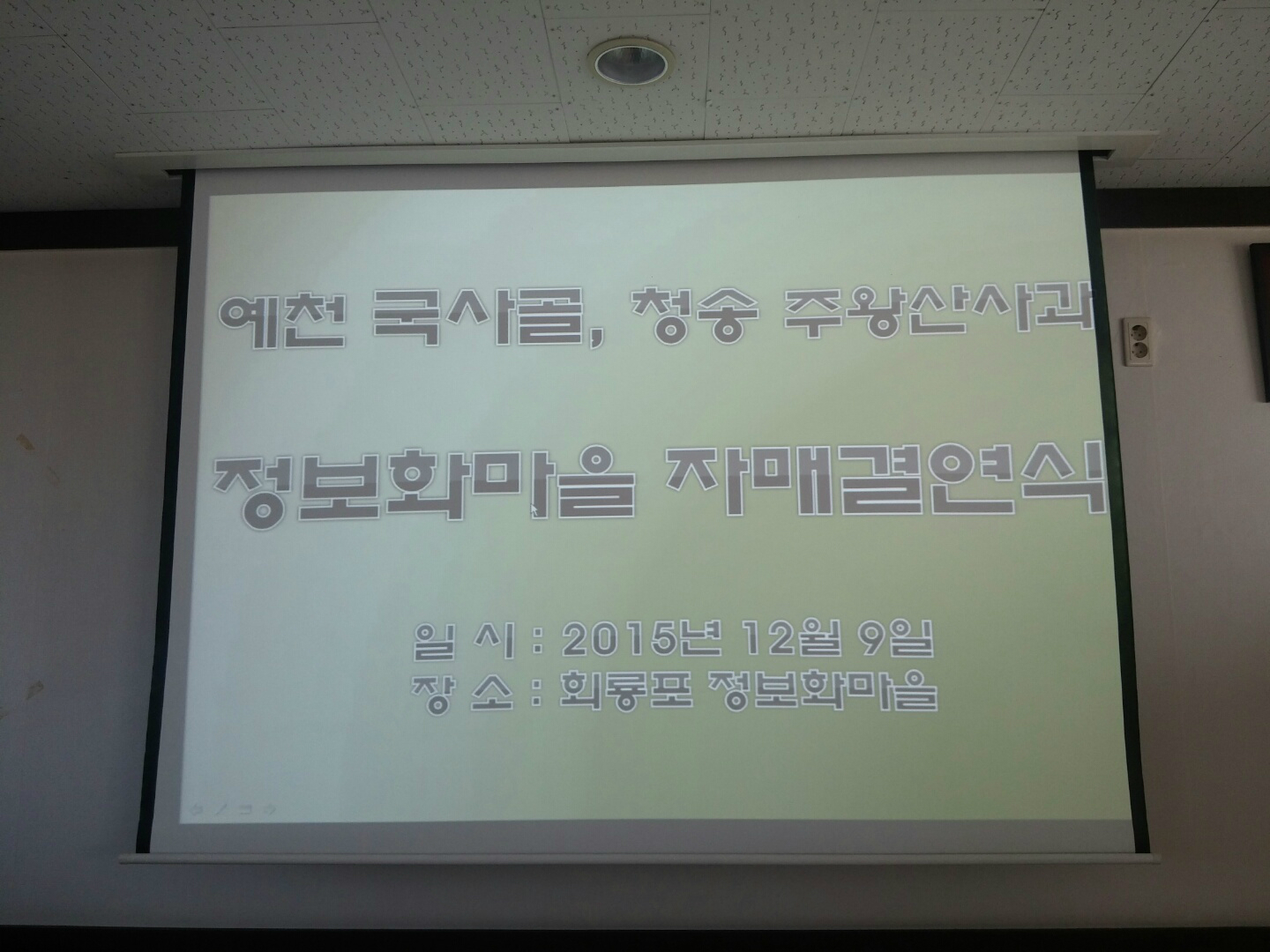 예천 국사골, 청송 주왕산사과

정보화마을 자매결연식

일 시 : 2015년 12월 9일
장 소 : 회룡포 정보화마을